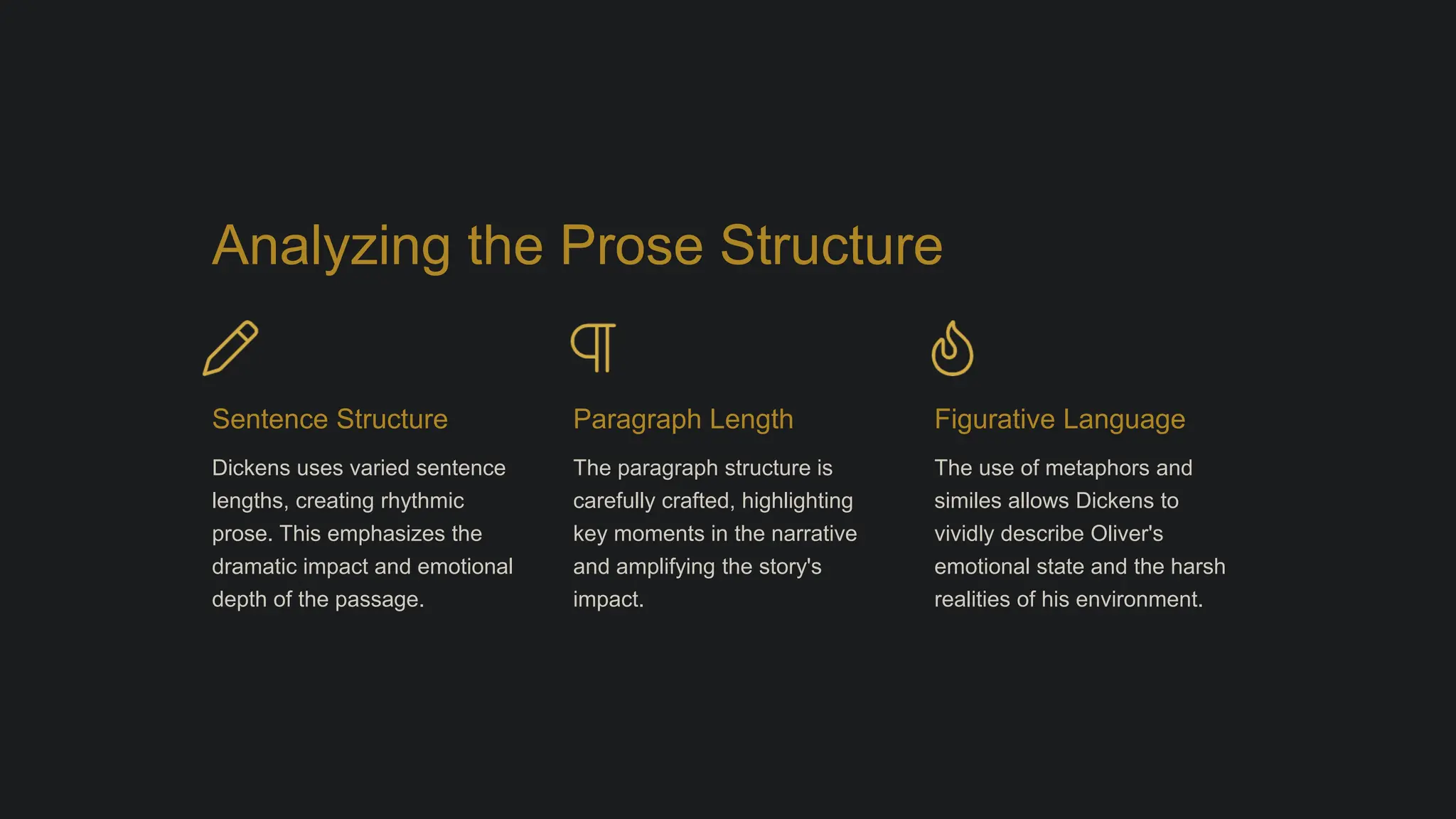 Analyzing the Prose Structure

Sentence Structure

Dickens uses varied sentence lengths, creating rhythmic prose. This emphasizes the dramatic impact and emotional depth of the passage.

Paragraph Length

The paragraph structure is carefully crafted, highlighting key moments in the narrative and amplifying the story's impact.

Figurative Language

The use of metaphors and similes allows Dickens to vividly describe Oliver's emotional state and the harsh realities of his environment.